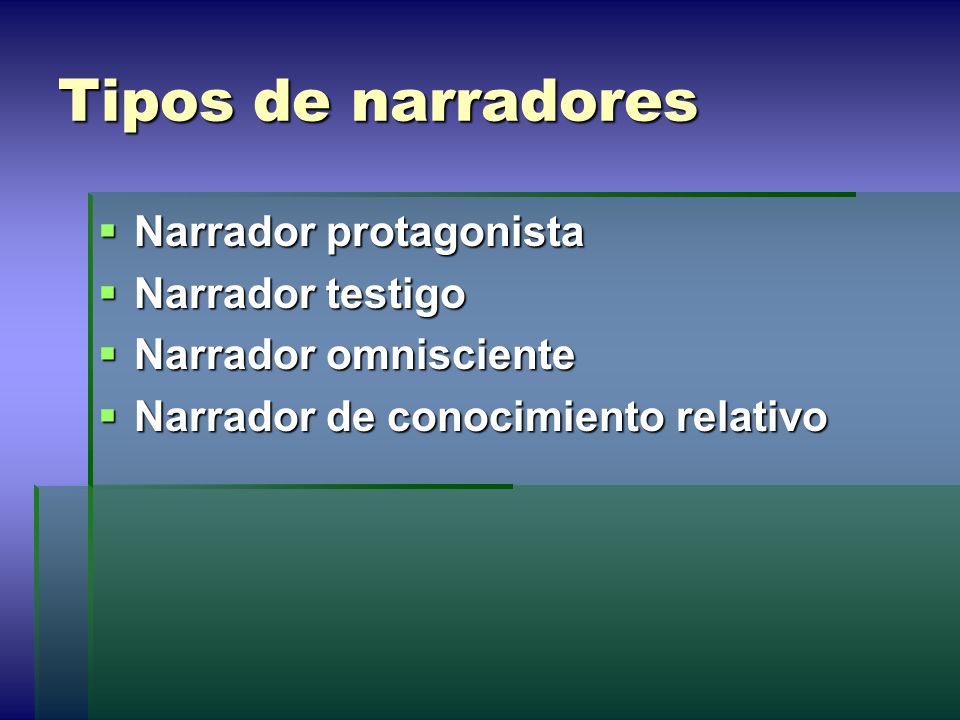 Tipos de narradores

- Narrador protagonista
- Narrador testigo
- Narrador omnisciente
- Narrador de conocimiento relativo